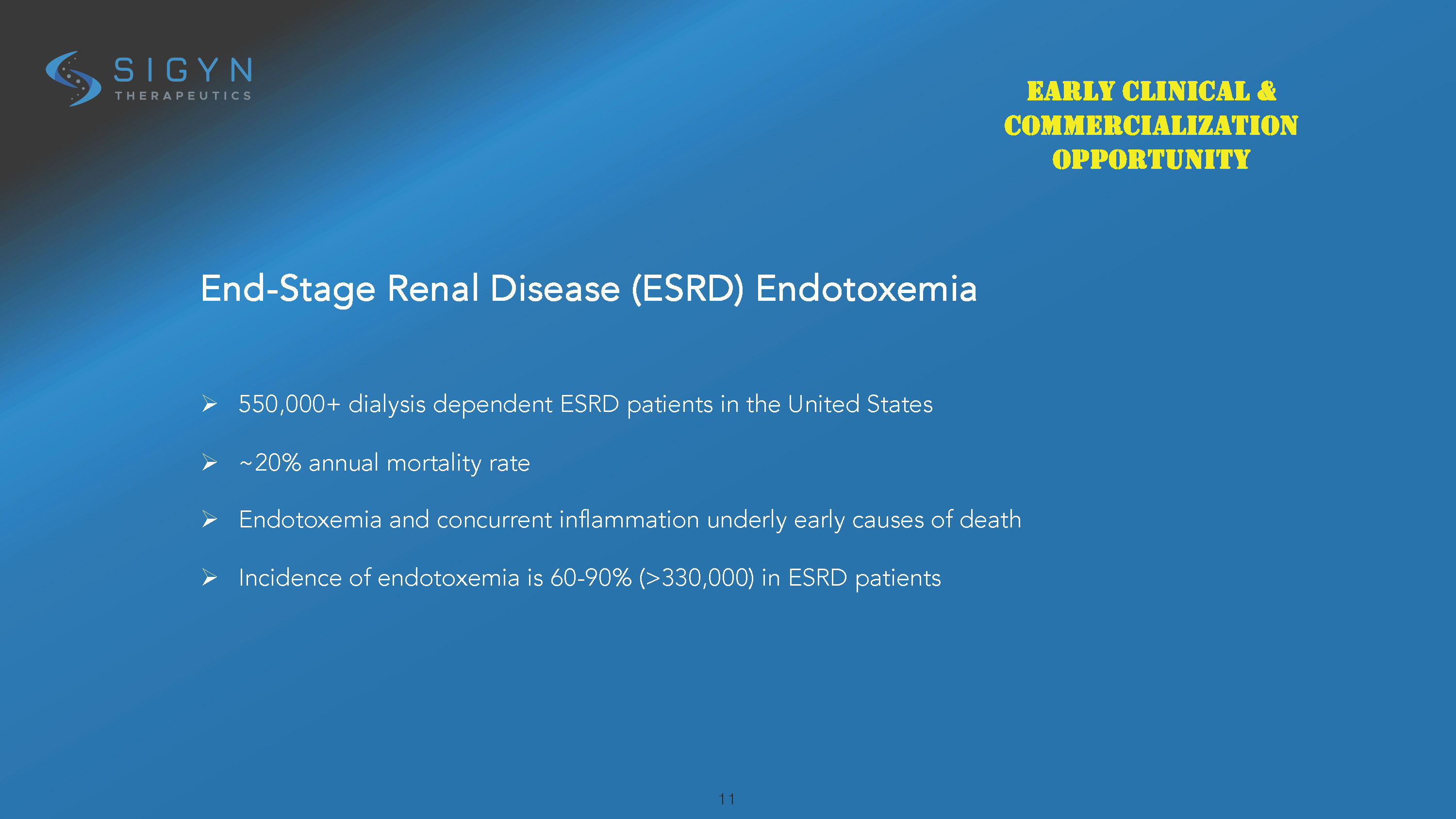 SIGYN
THERAPEUTICS

EARLY CLINICAL & COMMERCIALIZATION OPPORTUNITY

End-Stage Renal Disease (ESRD) Endotoxemia

➢ 550,000+ dialysis dependent ESRD patients in the United States

➢ ~20% annual mortality rate

➢ Endotoxemia and concurrent inflammation underly early causes of death

➢ Incidence of endotoxemia is 60-90% (>330,000) in ESRD patients

11